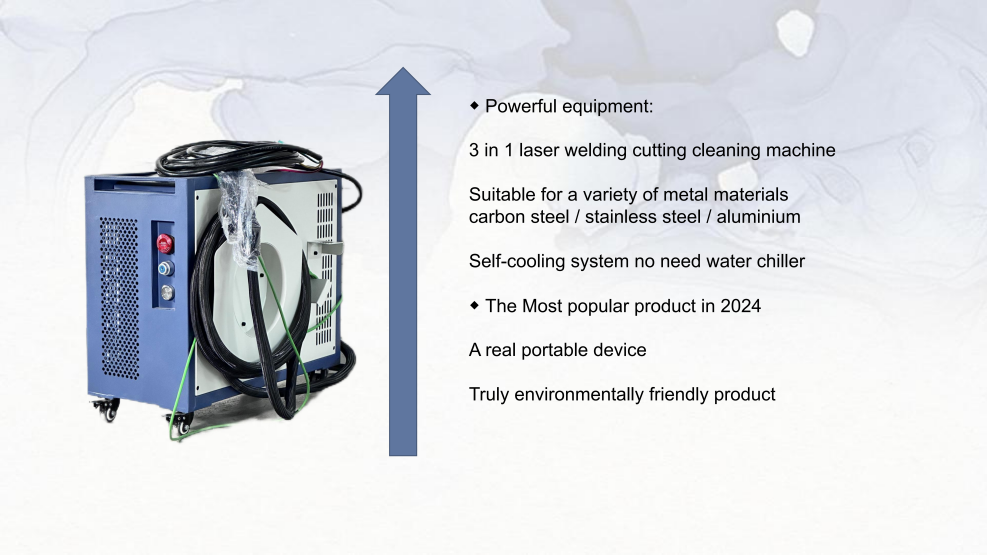 ◆ Powerful equipment:

3 in 1 laser welding cutting cleaning machine

Suitable for a variety of metal materials
carbon steel / stainless steel / aluminium

Self-cooling system no need water chiller

◆ The Most popular product in 2024

A real portable device

Truly environmentally friendly product